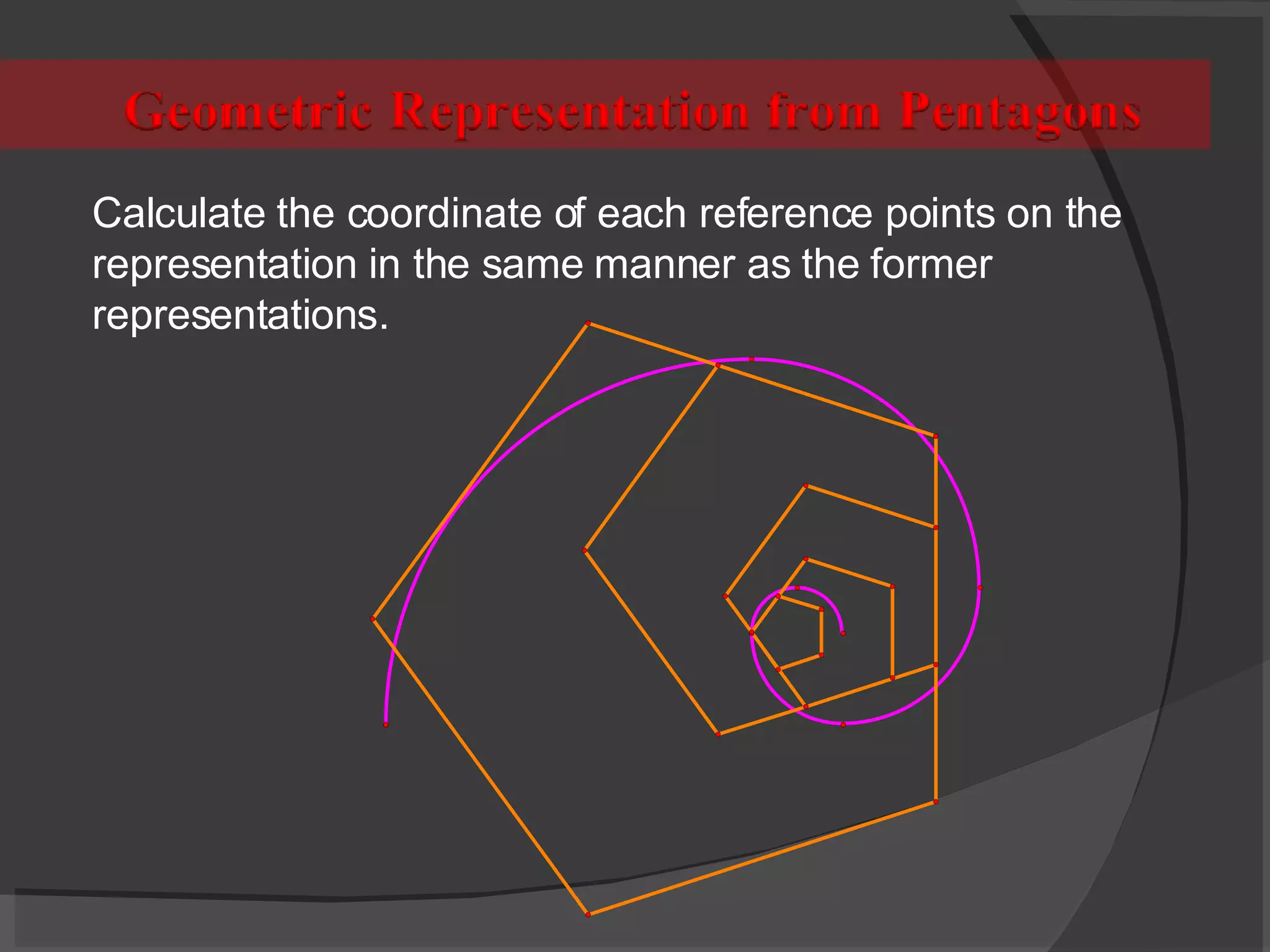 Geometric Representation from Pentagons

Calculate the coordinate of each reference points on the representation in the same manner as the former representations.